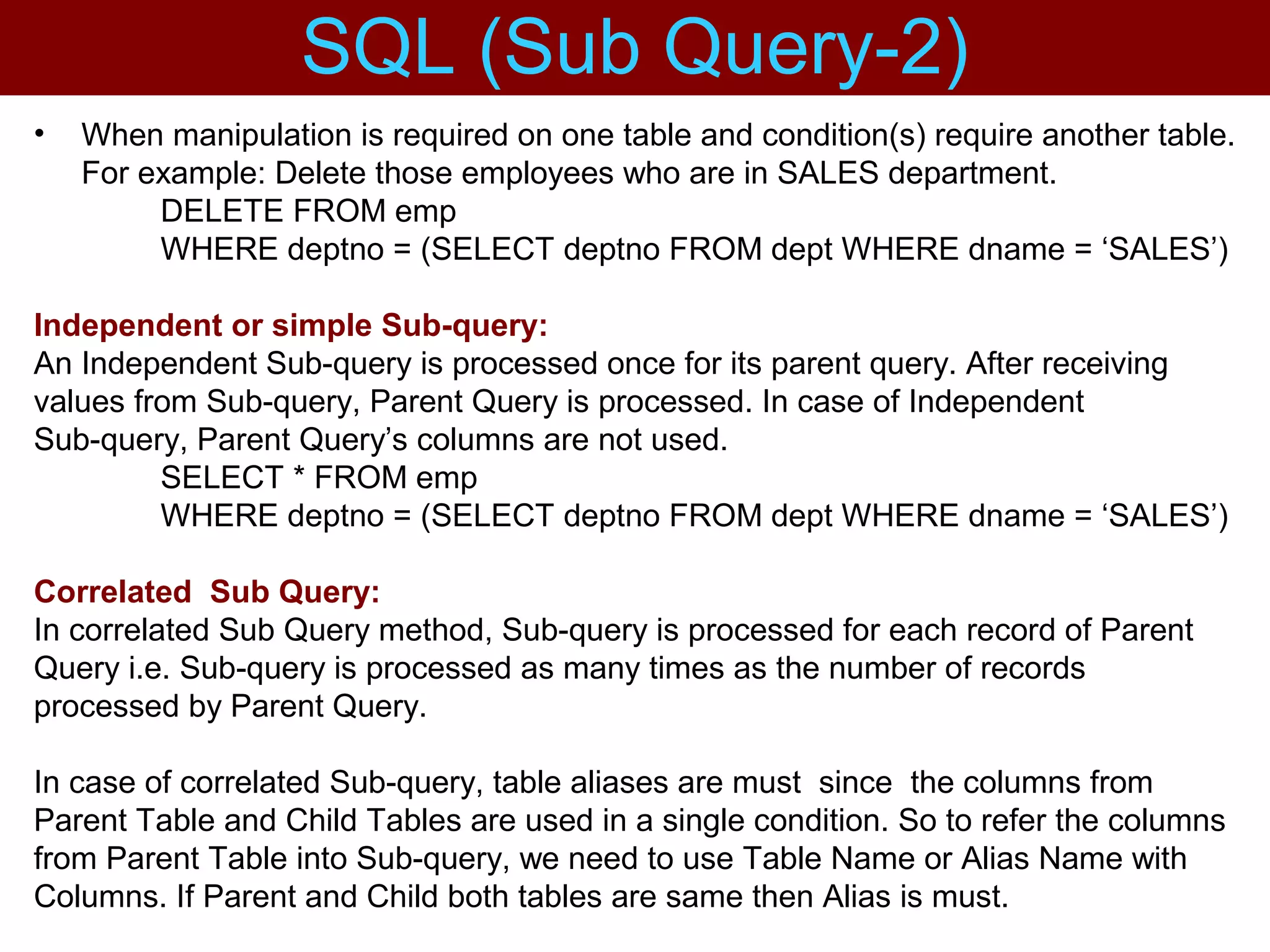 SQL (Sub Query-2)

• When manipulation is required on one table and condition(s) require another table. For example: Delete those employees who are in SALES department.
DELETE FROM emp
WHERE deptno = (SELECT deptno FROM dept WHERE dname = ‘SALES’)

Independent or simple Sub-query:
An Independent Sub-query is processed once for its parent query. After receiving values from Sub-query, Parent Query is processed. In case of Independent Sub-query, Parent Query’s columns are not used.
SELECT * FROM emp
WHERE deptno = (SELECT deptno FROM dept WHERE dname = ‘SALES’)

Correlated Sub Query:
In correlated Sub Query method, Sub-query is processed for each record of Parent Query i.e. Sub-query is processed as many times as the number of records processed by Parent Query.

In case of correlated Sub-query, table aliases are must since the columns from Parent Table and Child Tables are used in a single condition. So to refer the columns from Parent Table into Sub-query, we need to use Table Name or Alias Name with Columns. If Parent and Child both tables are same then Alias is must.